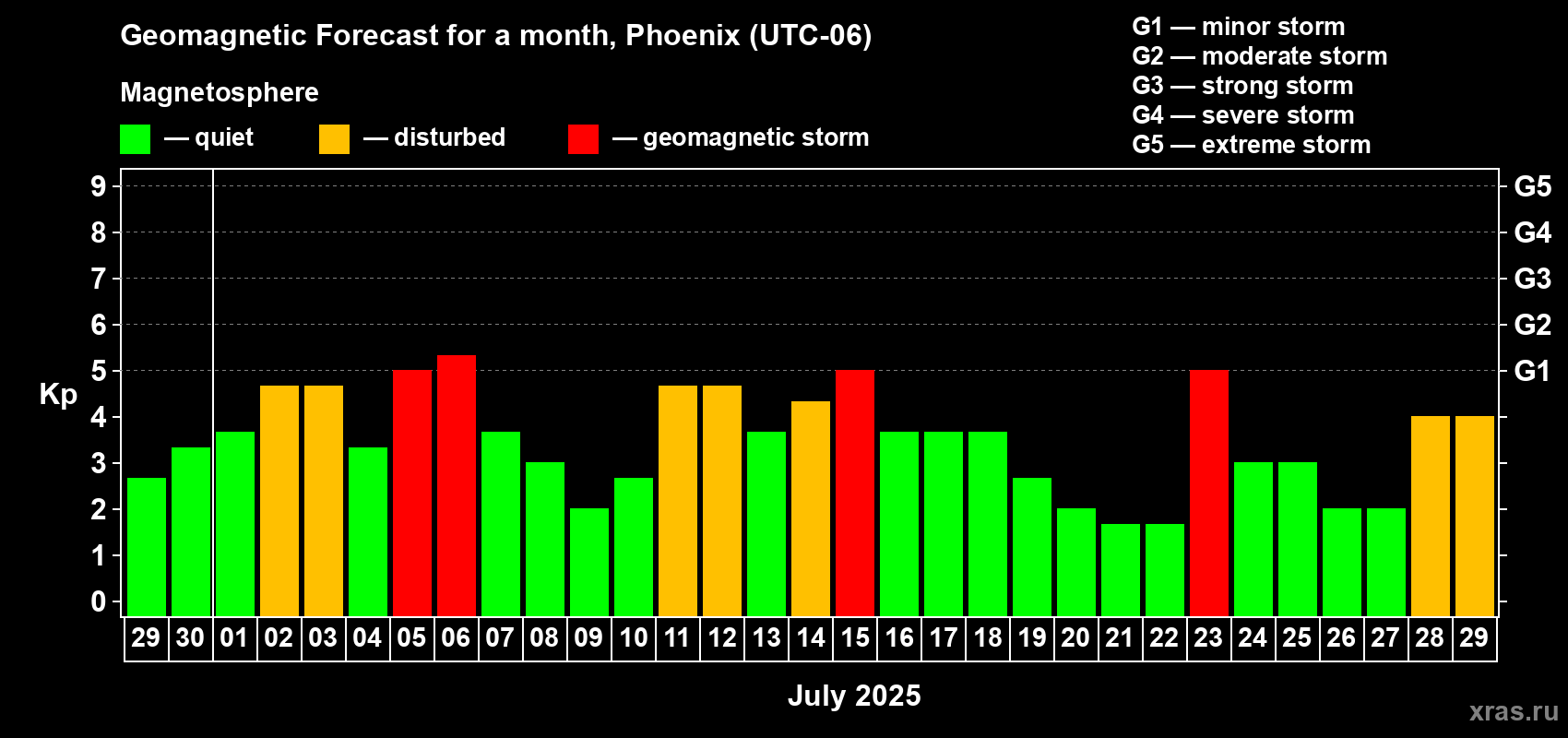 Geomagnetic Forecast for a month, Phoenix (UTC-06)

Magnetosphere

— quiet — disturbed — geomagnetic storm

G1 — minor storm
G2 — moderate storm
G3 — strong storm
G4 — severe storm
G5 — extreme storm

Kp

9 8 7 6 5 4 3 2 1 0

G5 G4 G3 G2 G1

29 30 01 02 03 04 05 06 07 08 09 10 11 12 13 14 15 16 17 18 19 20 21 22 23 24 25 26 27 28 29

July 2025

xras.ru